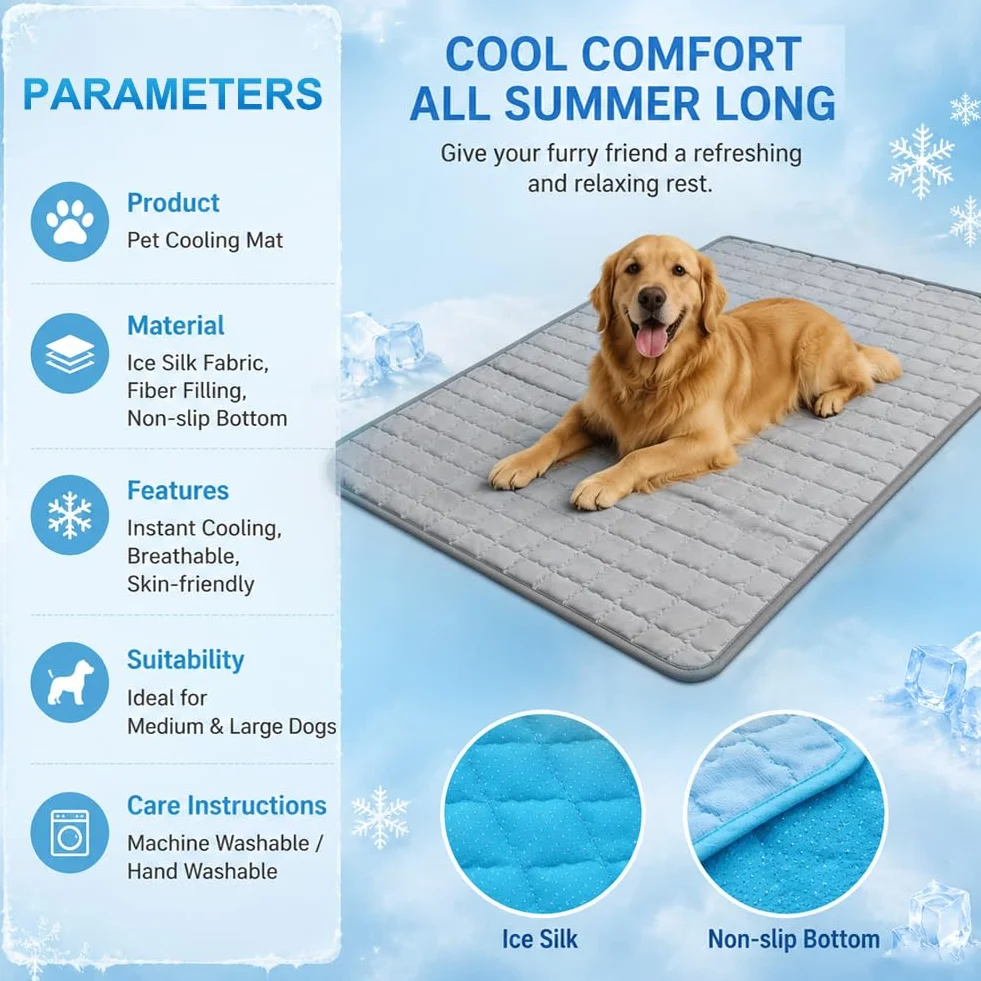 PARAMETERS

Product
Pet Cooling Mat

Material
Ice Silk Fabric, Fiber Filling, Non-slip Bottom

Features
Instant Cooling, Breathable, Skin-friendly

Suitability
Ideal for Medium & Large Dogs

Care Instructions
Machine Washable / Hand Washable

COOL COMFORT ALL SUMMER LONG

Give your furry friend a refreshing and relaxing rest.

Ice Silk

Non-slip Bottom